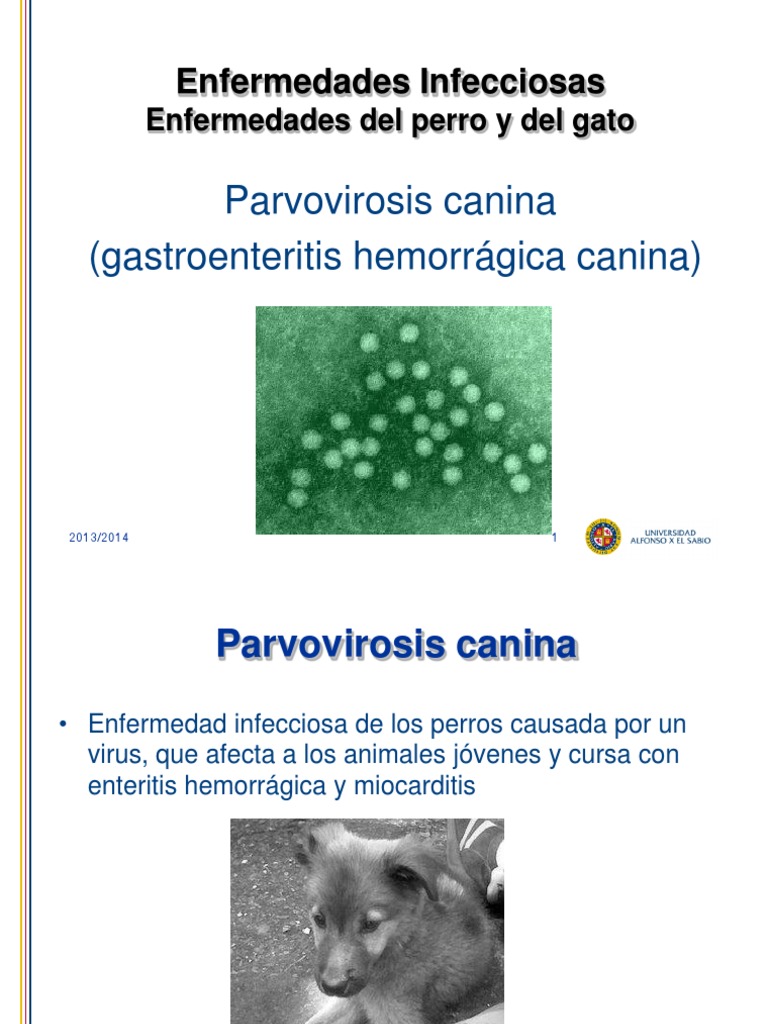 Enfermedades Infecciosas
Enfermedades del perro y del gato

Parvovirosis canina
(gastroenteritis hemorrágica canina)

2013/2014

1

UNIVERSIDAD ALFONSO X EL SABIO

Parvovirosis canina

• Enfermedad infecciosa de los perros causada por un virus, que afecta a los animales jóvenes y cursa con enteritis hemorrágica y miocarditis